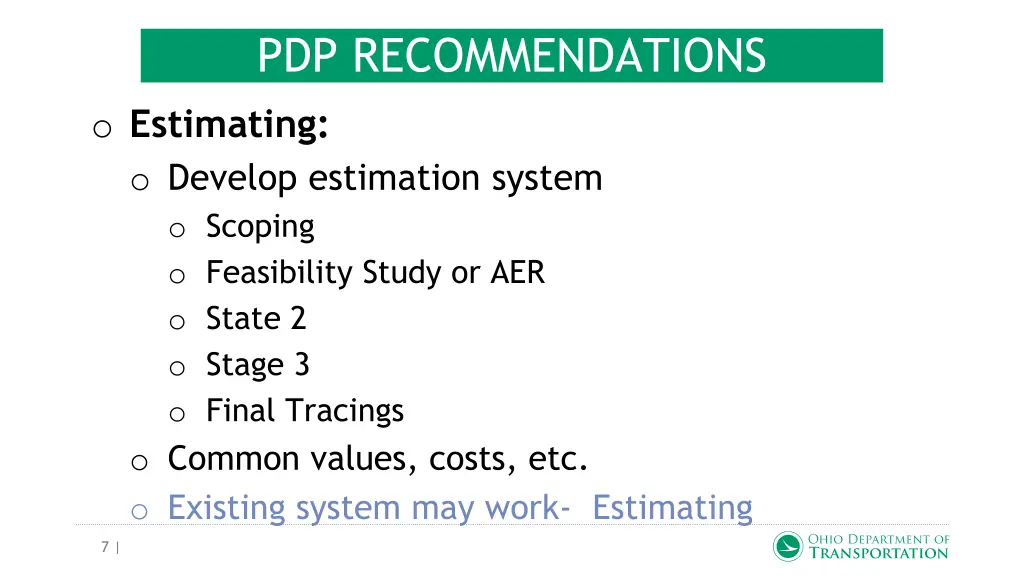 PDP RECOMMENDATIONS

o Estimating:

o Develop estimation system

o Scoping

o Feasibility Study or AER

o State 2

o Stage 3

o Final Tracings

o Common values, costs, etc.

o Existing system may work- Estimating

7 |

OHIO DEPARTMENT OF TRANSPORTATION